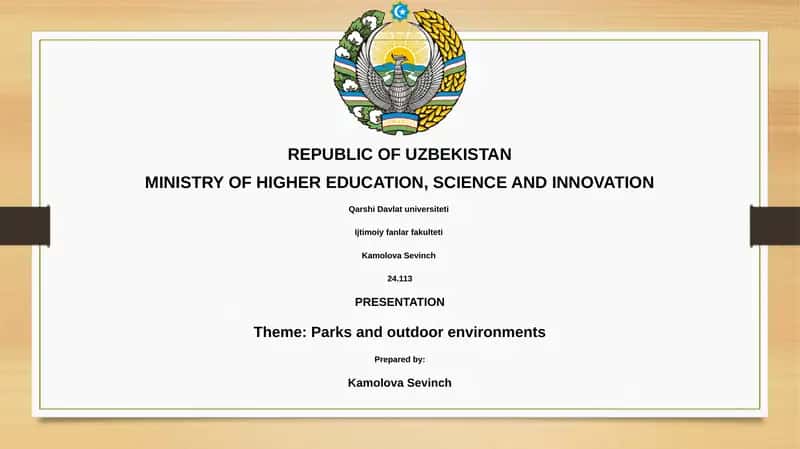 REPUBLIC OF UZBEKISTAN

MINISTRY OF HIGHER EDUCATION, SCIENCE AND INNOVATION

Qarshi Davlat universiteti

Ijtimoiy fanlar fakulteti

Kamolova Sevinch

24.113

PRESENTATION

Theme: Parks and outdoor environments

Prepared by:

Kamolova Sevinch